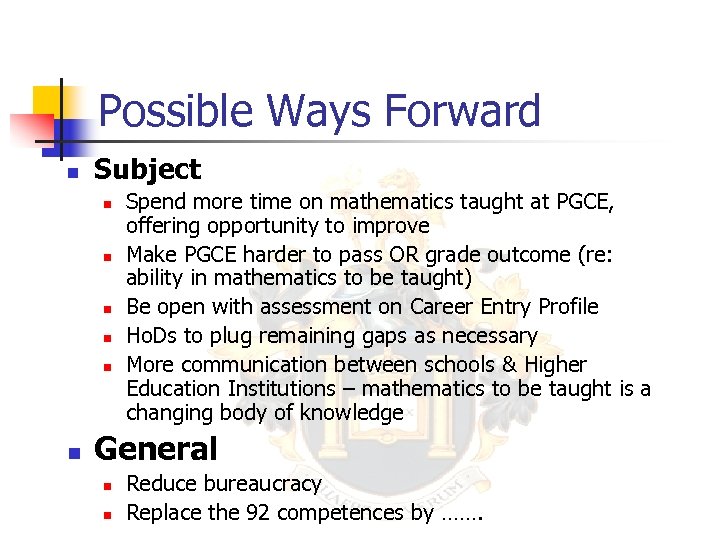 Possible Ways Forward

Subject

Spend more time on mathematics taught at PGCE, offering opportunity to improve

Make PGCE harder to pass OR grade outcome (re: ability in mathematics to be taught)

Be open with assessment on Career Entry Profile

HoDs to plug remaining gaps as necessary

More communication between schools & Higher Education Institutions – mathematics to be taught is a changing body of knowledge

General

Reduce bureaucracy

Replace the 92 competences by …….